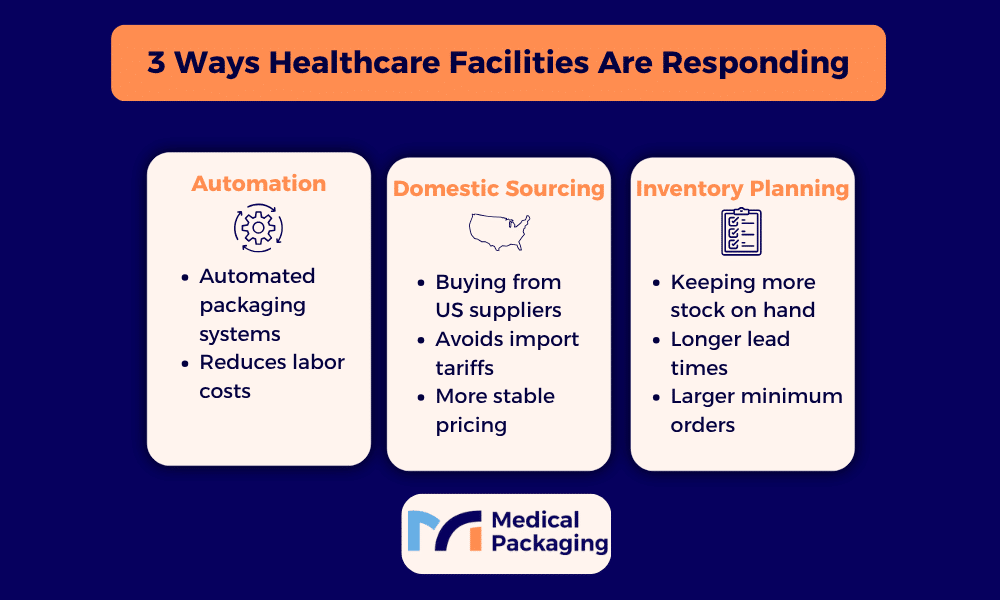 3 Ways Healthcare Facilities Are Responding

Automation

- Automated packaging systems
- Reduces labor costs

Domestic Sourcing

- Buying from US suppliers
- Avoids import tariffs
- More stable pricing

Inventory Planning

- Keeping more stock on hand
- Longer lead times
- Larger minimum orders

Medical Packaging